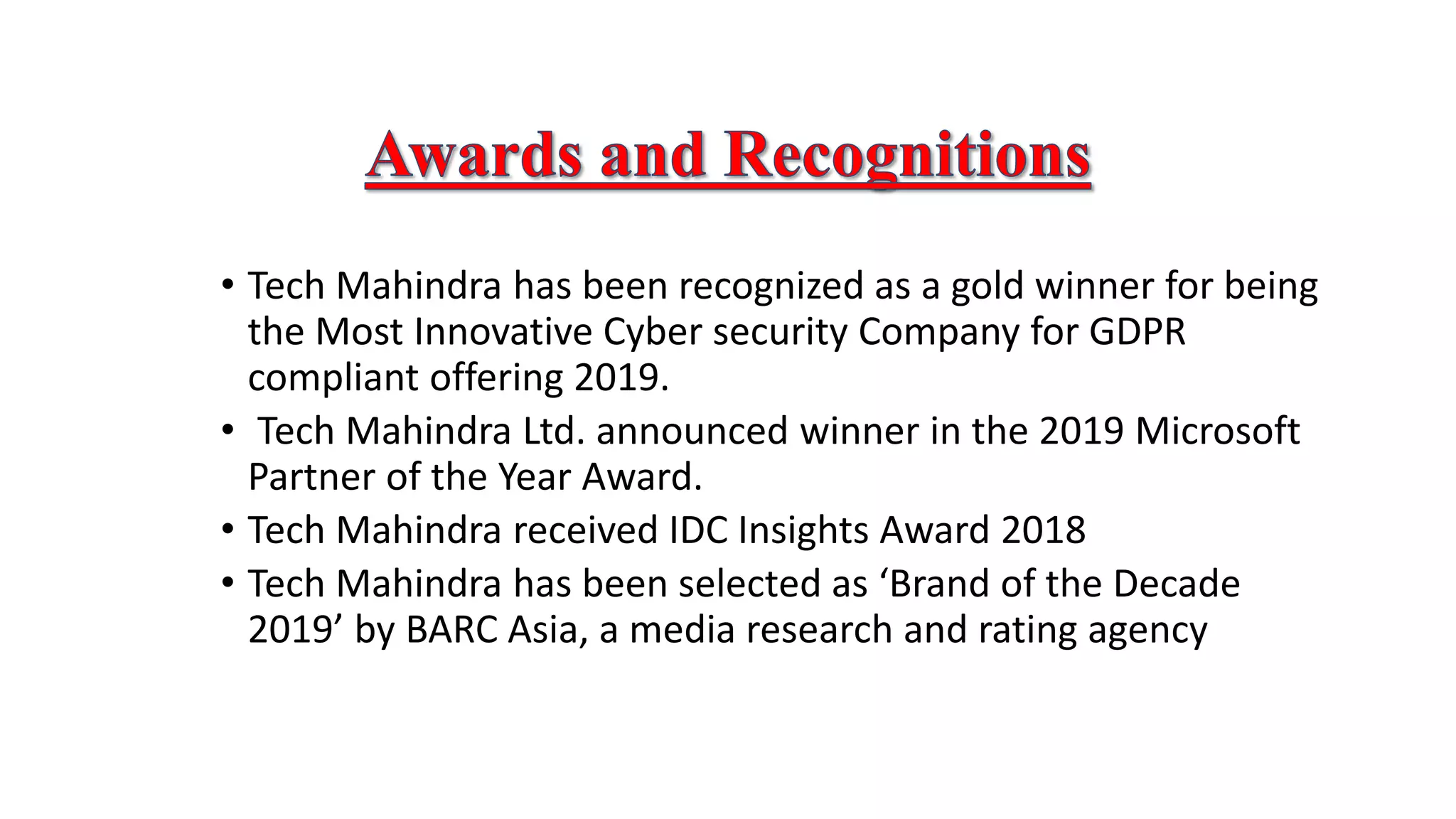 Awards and Recognitions

• Tech Mahindra has been recognized as a gold winner for being the Most Innovative Cyber security Company for GDPR compliant offering 2019.
• Tech Mahindra Ltd. announced winner in the 2019 Microsoft Partner of the Year Award.
• Tech Mahindra received IDC Insights Award 2018
• Tech Mahindra has been selected as ‘Brand of the Decade 2019’ by BARC Asia, a media research and rating agency